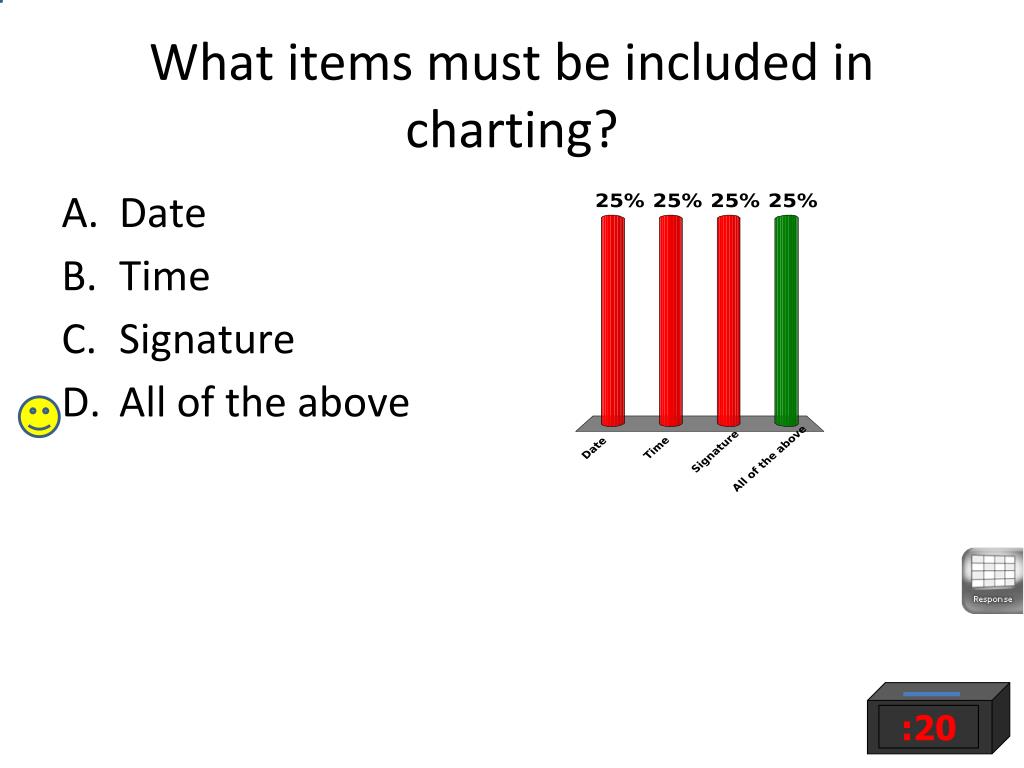 What items must be included in charting?

A. Date
B. Time
C. Signature
D. All of the above

25% 25% 25% 25%

Date
Time
Signature
All of the above

Response

:20